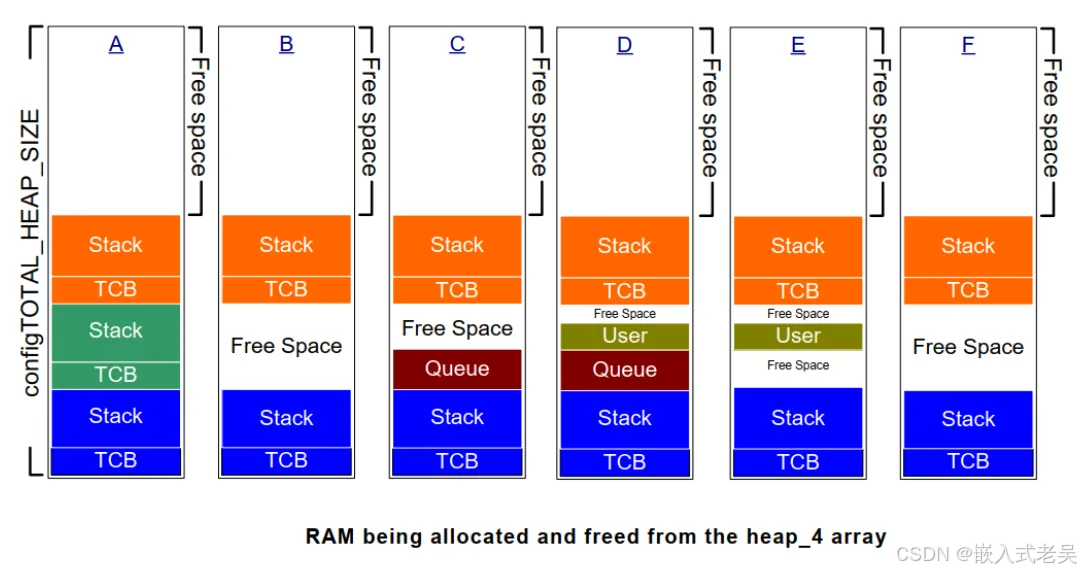 configTOTAL_HEAP_SIZE

A
Free space
Stack
TCB
Stack
TCB
Stack
TCB

B
Free space
Stack
TCB
Free Space
Stack
TCB

C
Free space
Stack
TCB
Free Space
Queue
Stack
TCB

D
Free space
Stack
TCB
Free Space
User
Queue
Stack
TCB

E
Free space
Stack
TCB
Free Space
User
Free Space
Stack
TCB

F
Free space
Stack
TCB
Free Space
Stack
TCB

RAM being allocated and freed from the heap_4 array

CSDN @嵌入式老吴